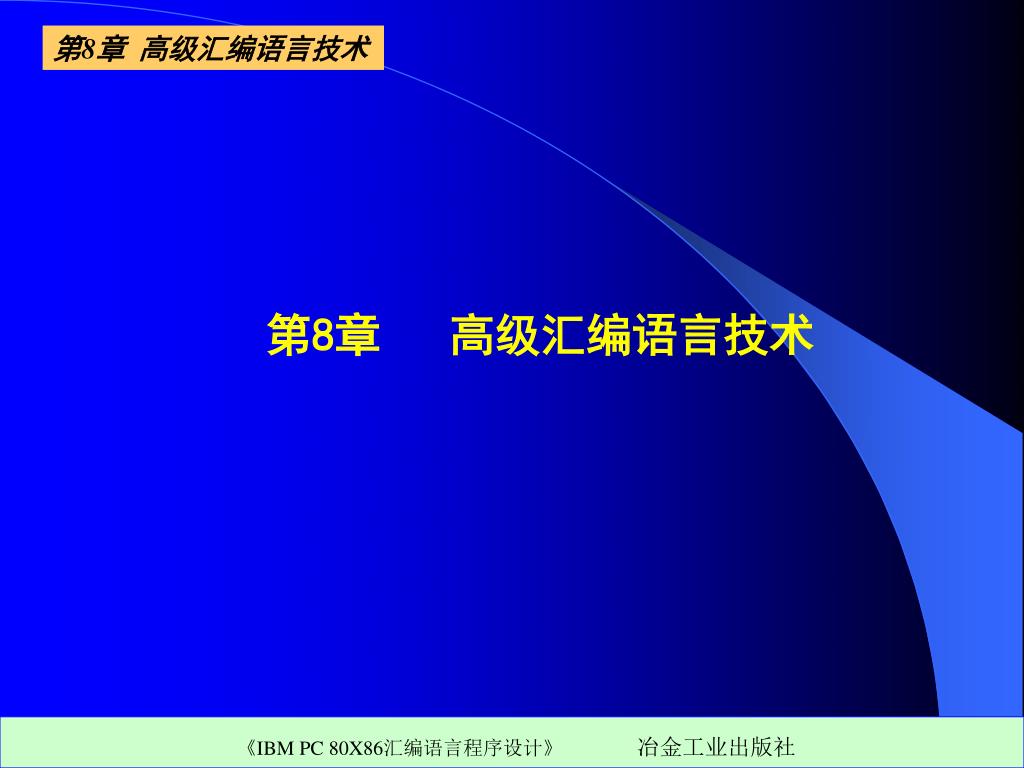 第8章 高级汇编语言技术

第8章　　高级汇编语言技术

《IBM PC 80X86汇编语言程序设计》　　冶金工业出版社